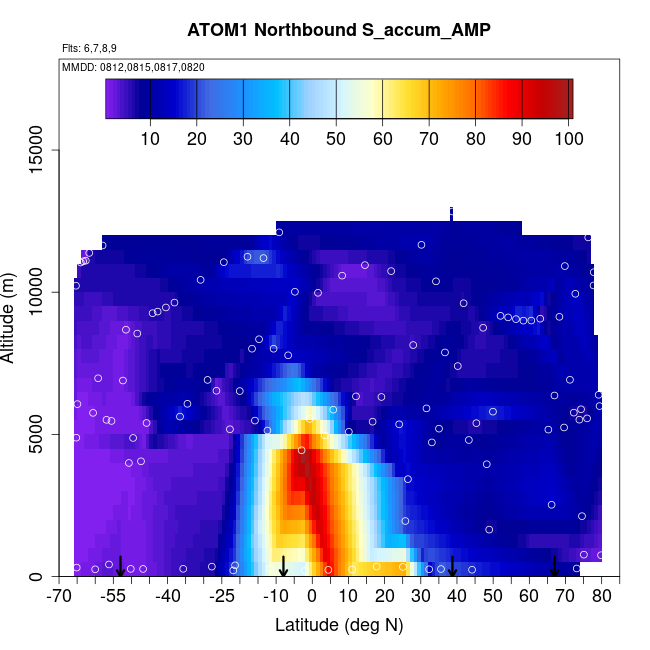 ATOM1 Northbound S_accum_AMP

Flts: 6,7,8,9

MMDD: 0812,0815,0817,0820

10 20 30 40 50 60 70 80 90 100

Altitude (m)

0
5000
10000
15000

-70 -55 -40 -25 -10 0 10 20 30 40 50 60 70 80

Latitude (deg N)